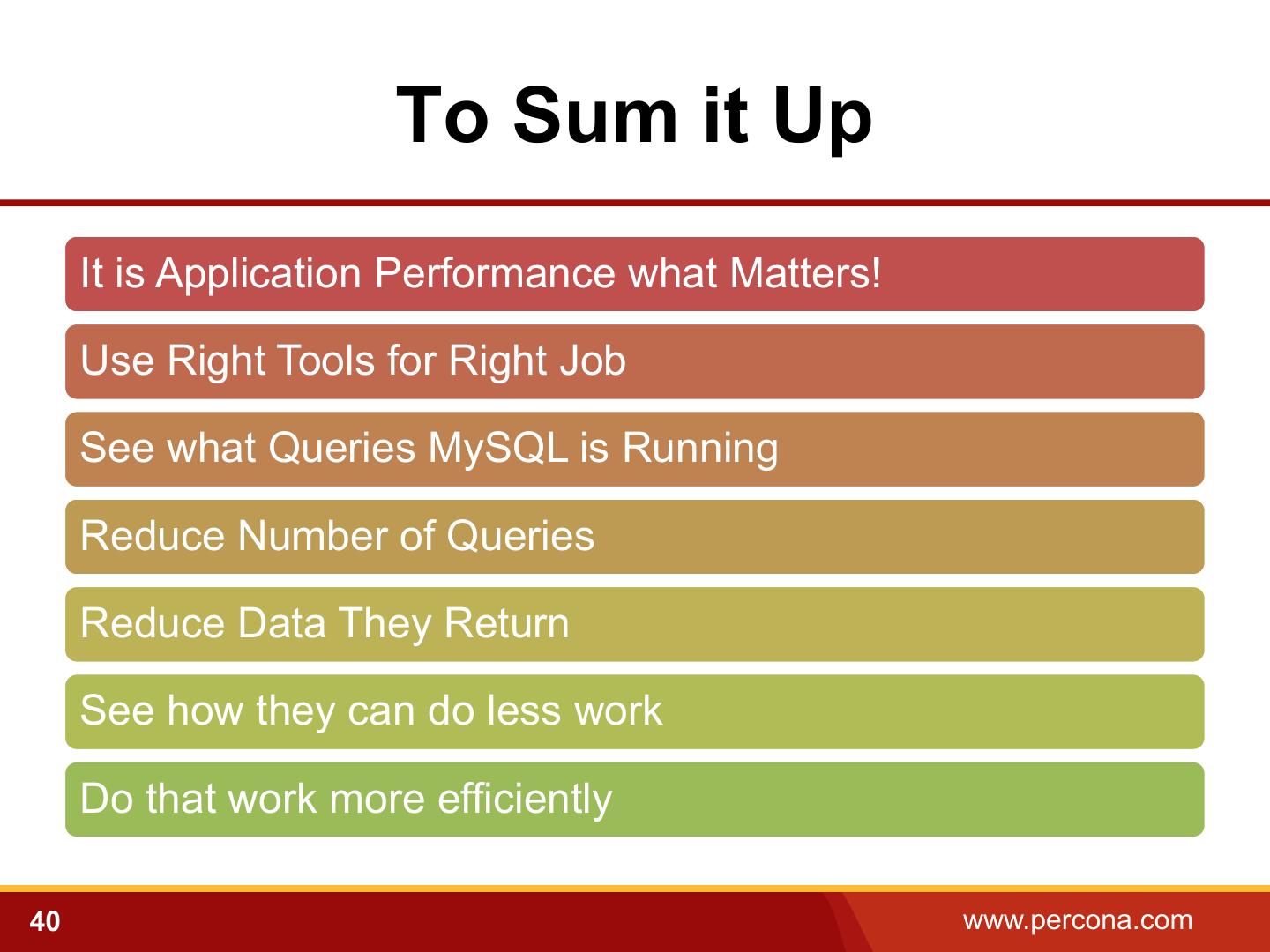 To Sum it Up

It is Application Performance what Matters!

Use Right Tools for Right Job

See what Queries MySQL is Running

Reduce Number of Queries

Reduce Data They Return

See how they can do less work

Do that work more efficiently

40

www.percona.com